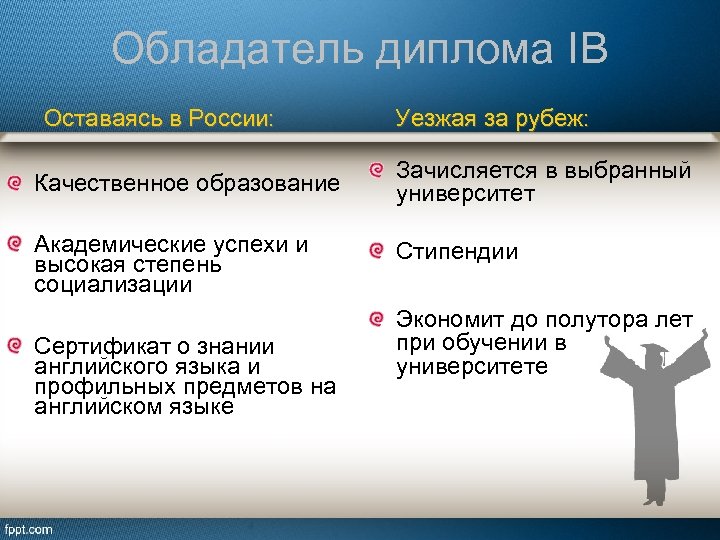 Обладатель диплома IB

Оставаясь в России:

Качественное образование

Академические успехи и высокая степень социализации

Сертификат о знании английского языка и профильных предметов на английском языке

Уезжая за рубеж:

Зачисляется в выбранный университет

Стипендии

Экономит до полутора лет при обучении в университете

fppt.com